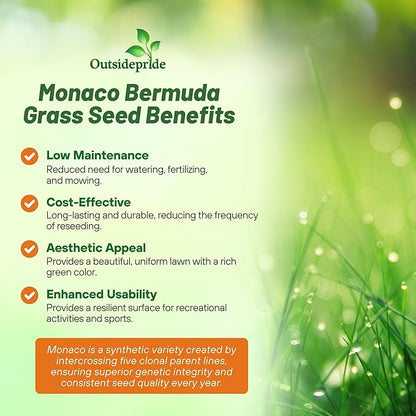 Outsidepride

Monaco Bermuda Grass Seed Benefits

Low Maintenance
Reduced need for watering, fertilizing, and mowing.

Cost-Effective
Long-lasting and durable, reducing the frequency of reseeding.

Aesthetic Appeal
Provides a beautiful, uniform lawn with a rich green color.

Enhanced Usability
Provides a resilient surface for recreational activities and sports.

Monaco is a synthetic variety created by intercrossing five clonal parent lines, ensuring superior genetic integrity and consistent seed quality every year.